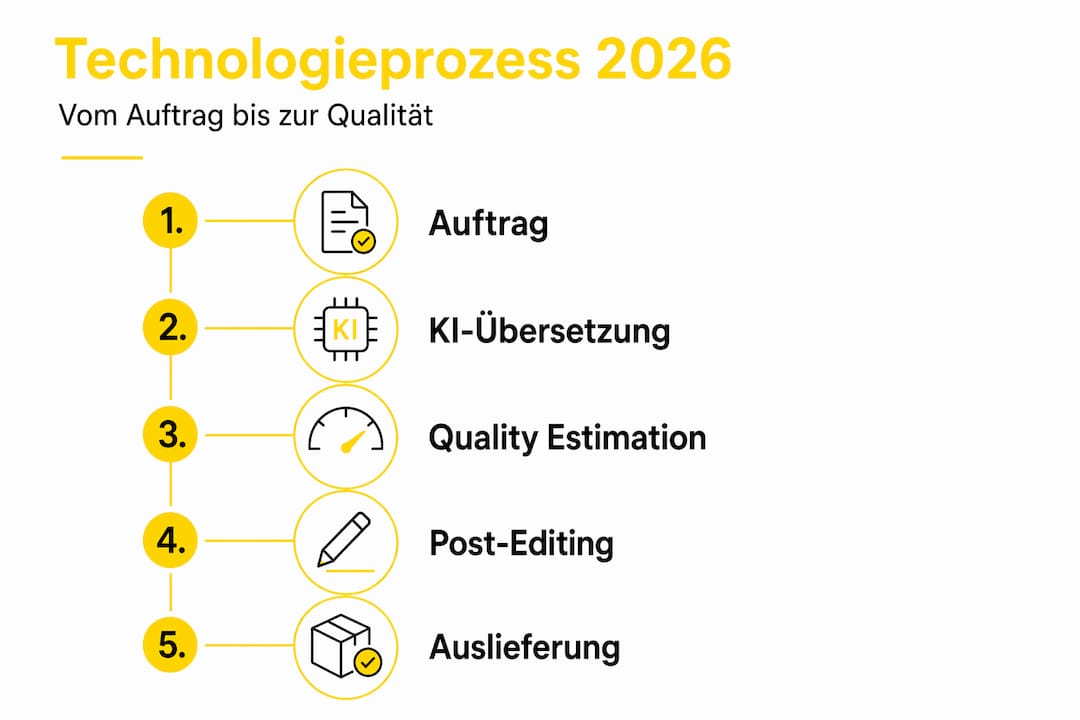 Technologieprozess 2026

Vom Auftrag bis zur Qualität

1. Auftrag

2. KI KI-Übersetzung

3. Quality Estimation

4. Post-Editing

5. Auslieferung